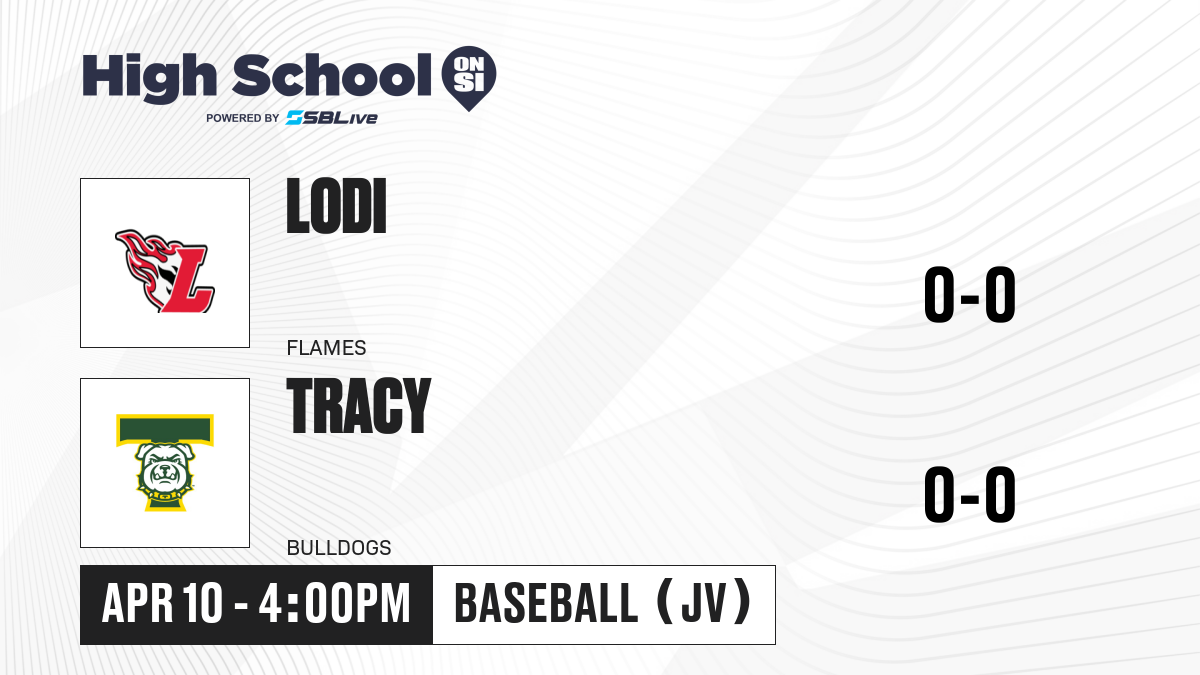 High School ON SI
POWERED BY SBLive

LODI
FLAMES
0-0

TRACY
BULLDOGS
0-0

APR 10 - 4:00PM
BASEBALL (JV)